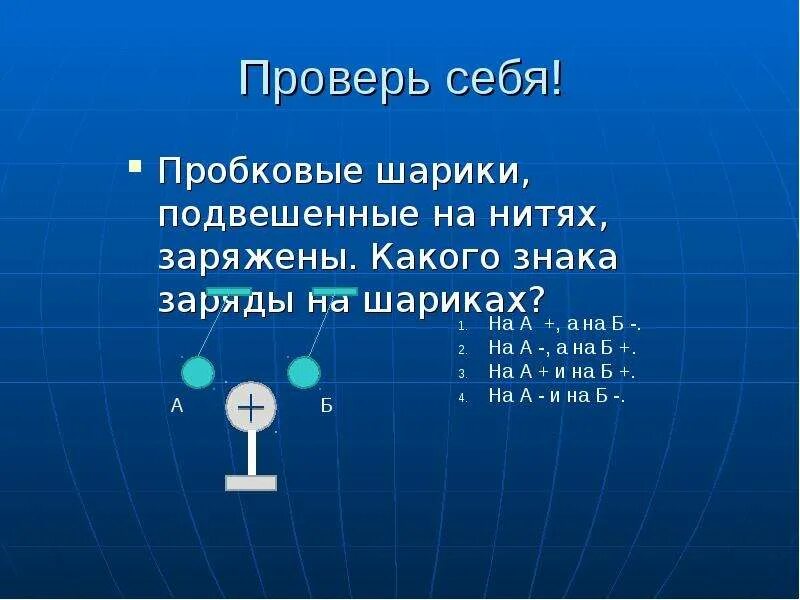 Проверь себя!

Пробковые шарики, подвешенные на нитях, заряжены. Какого знака заряды на шариках?

1. На А +, а на Б -.
2. На А -, а на Б +.
3. На А + и на Б +.
4. На А - и на Б -.

А
+
Б